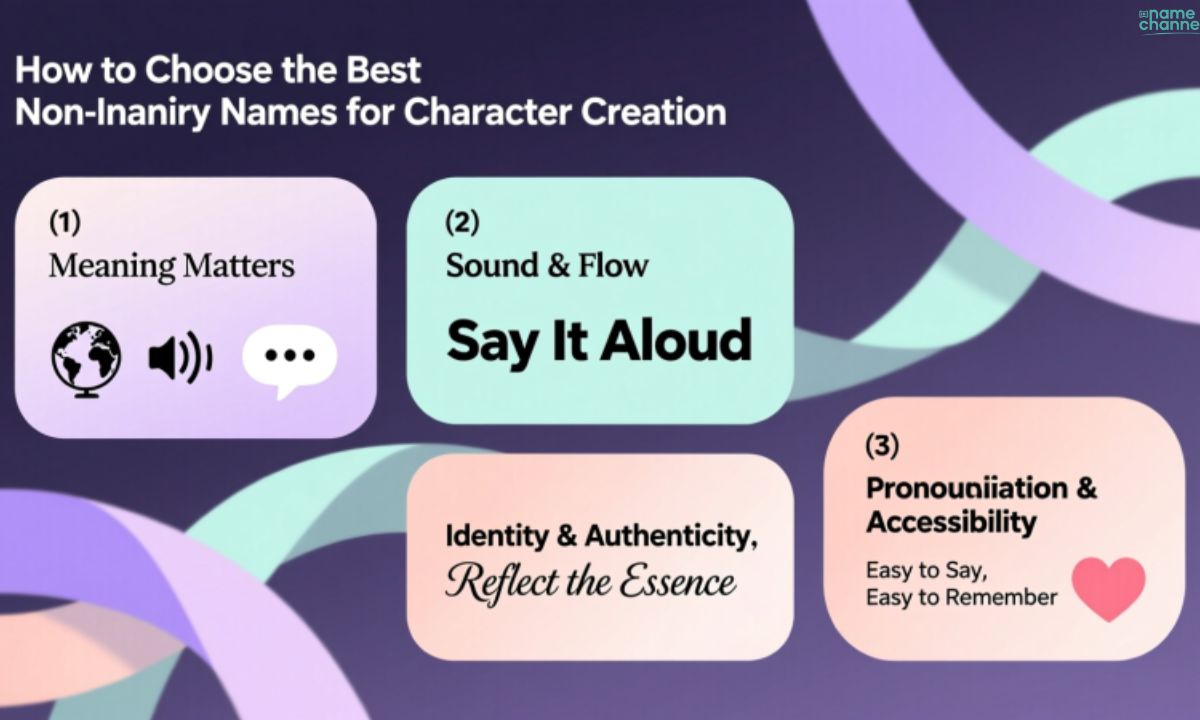 name channe

How to Choose the Best Non-Inaniry Names for Character Creation

(1)
Meaning Matters

(2)
Sound & Flow
Say It Aloud

Identity & Authenticity,
Reflect the Essence

(3)
Pronouniiation & Accessibility
Easy to Say,
Easy to Remember